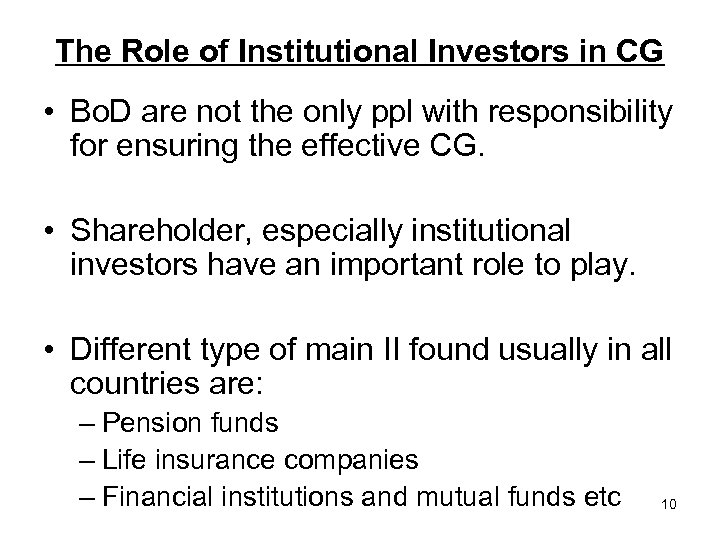 The Role of Institutional Investors in CG

• BoD are not the only ppl with responsibility for ensuring the effective CG.

• Shareholder, especially institutional investors have an important role to play.

• Different type of main II found usually in all countries are:
– Pension funds
– Life insurance companies
– Financial institutions and mutual funds etc

10